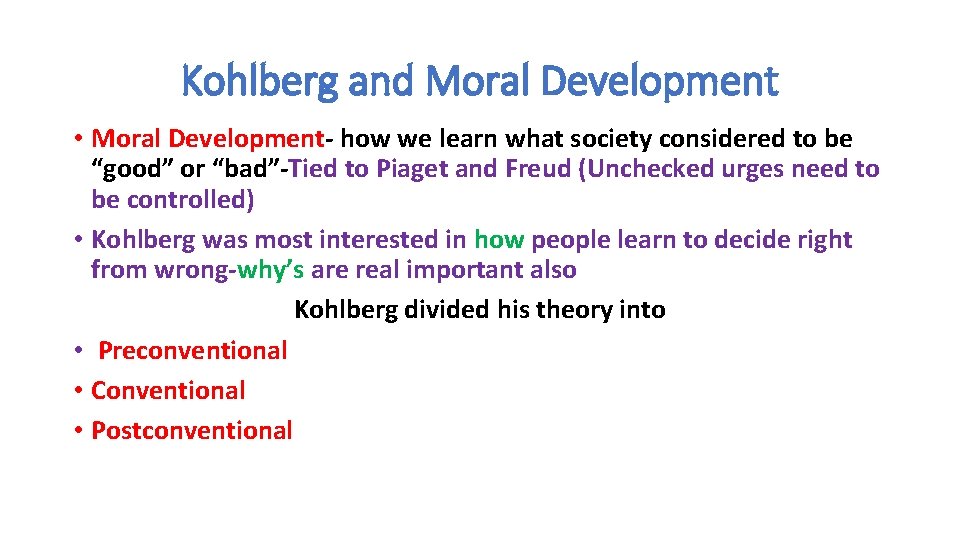 Kohlberg and Moral Development

• Moral Development- how we learn what society considered to be “good” or “bad”-Tied to Piaget and Freud (Unchecked urges need to be controlled)

• Kohlberg was most interested in how people learn to decide right from wrong-why’s are real important also

Kohlberg divided his theory into

• Preconventional
• Conventional
• Postconventional